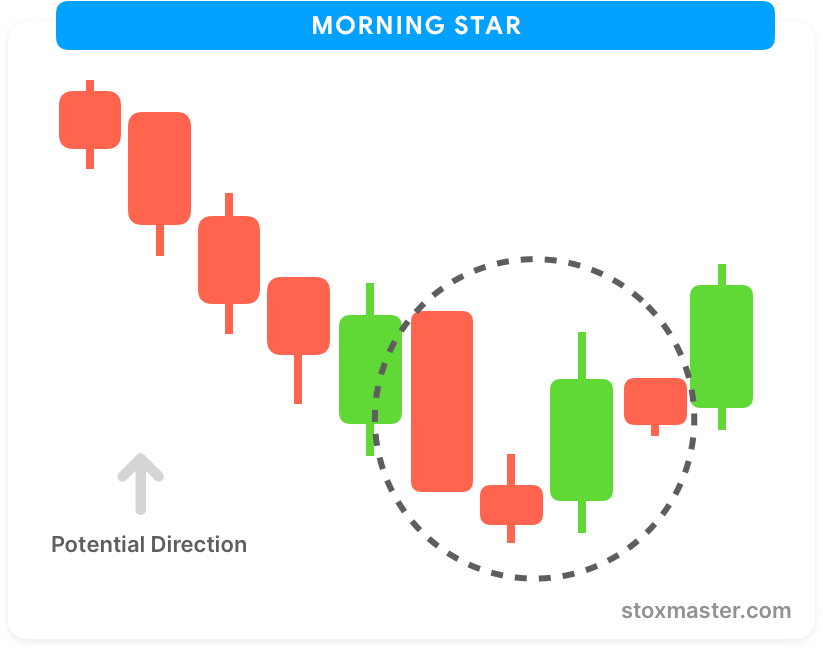 MORNING STAR

Potential Direction

stoxmaster.com